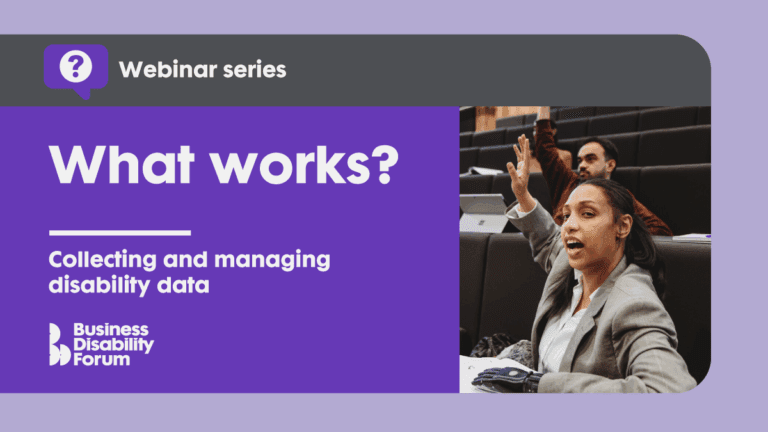 ?

Webinar series

What works?

Collecting and managing disability data

Business Disability Forum